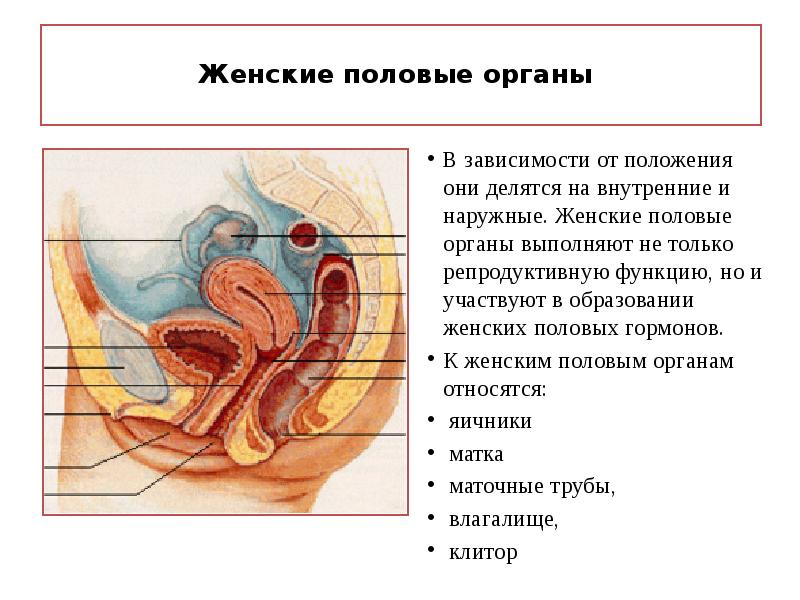 Женские половые органы

• В зависимости от положения они делятся на внутренние и наружные. Женские половые органы выполняют не только репродуктивную функцию, но и участвуют в образовании женских половых гормонов.
• К женским половым органам относятся:
• яичники
• матка
• маточные трубы,
• влагалище,
• клитор